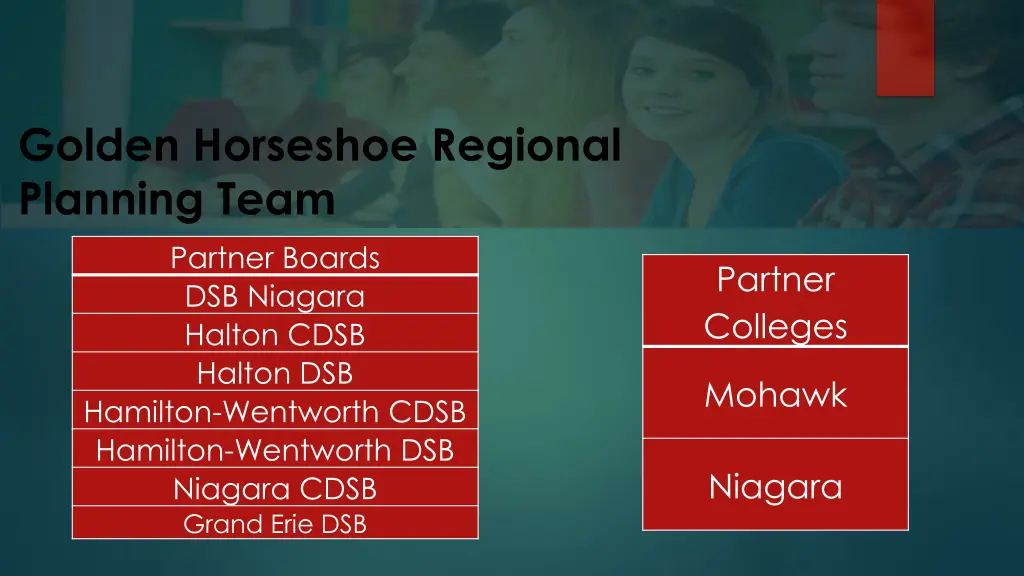 Golden Horseshoe Regional Planning Team

| Partner Boards |
|---|
| DSB Niagara |
| Halton CDSB |
| Halton DSB |
| Hamilton-Wentworth CDSB |
| Hamilton-Wentworth DSB |
| Niagara CDSB |
| Grand Erie DSB |

| Partner Colleges |
|---|
| Mohawk |
| Niagara |